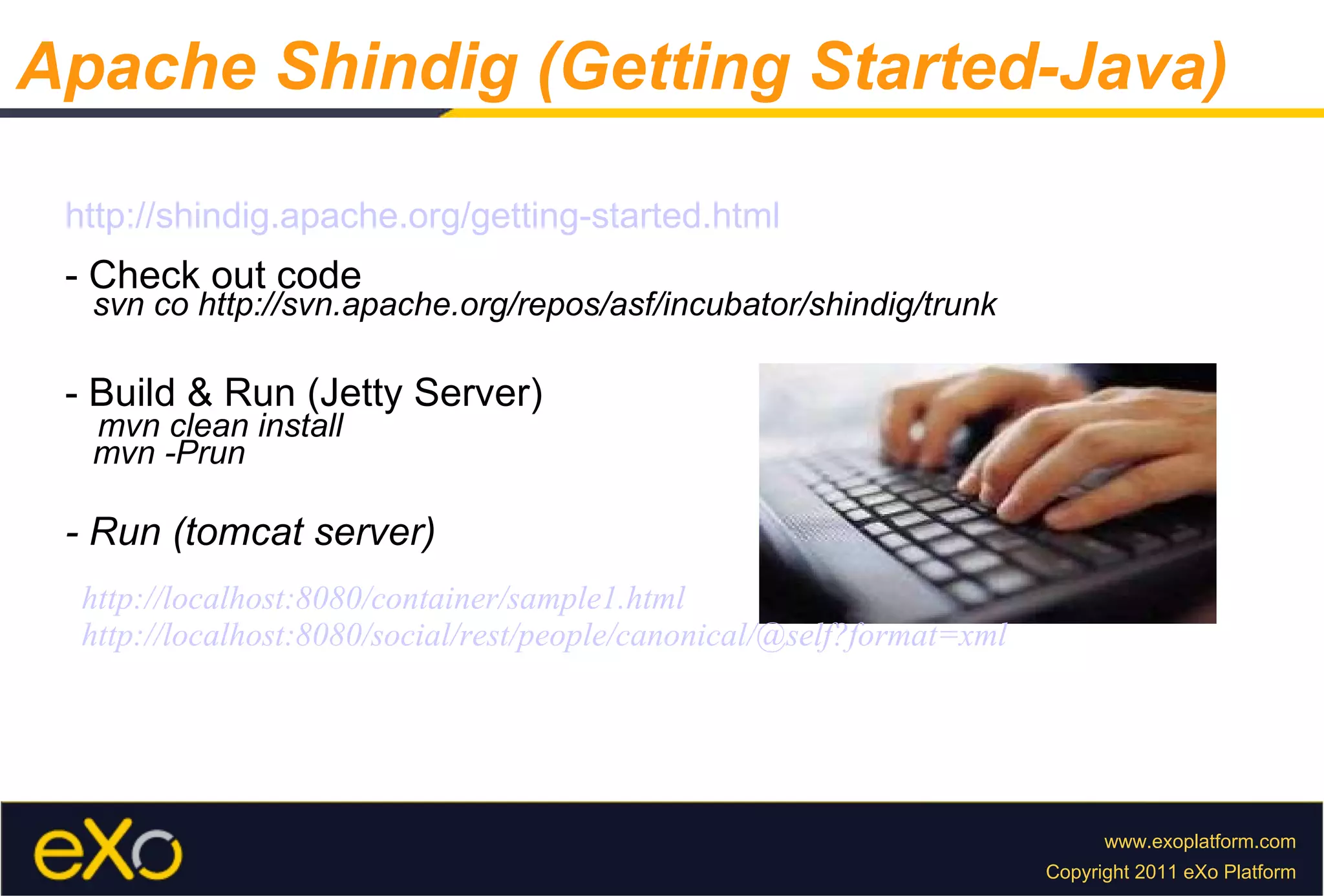 Apache Shindig (Getting Started-Java)

http://shindig.apache.org/getting-started.html

- Check out code
svn co http://svn.apache.org/repos/asf/incubator/shindig/trunk

- Build & Run (Jetty Server)
mvn clean install
mvn -Prun

- Run (tomcat server)

http://localhost:8080/container/sample1.html
http://localhost:8080/social/rest/people/canonical/@self?format=xml

eXo

www.exoplatform.com
Copyright 2011 eXo Platform